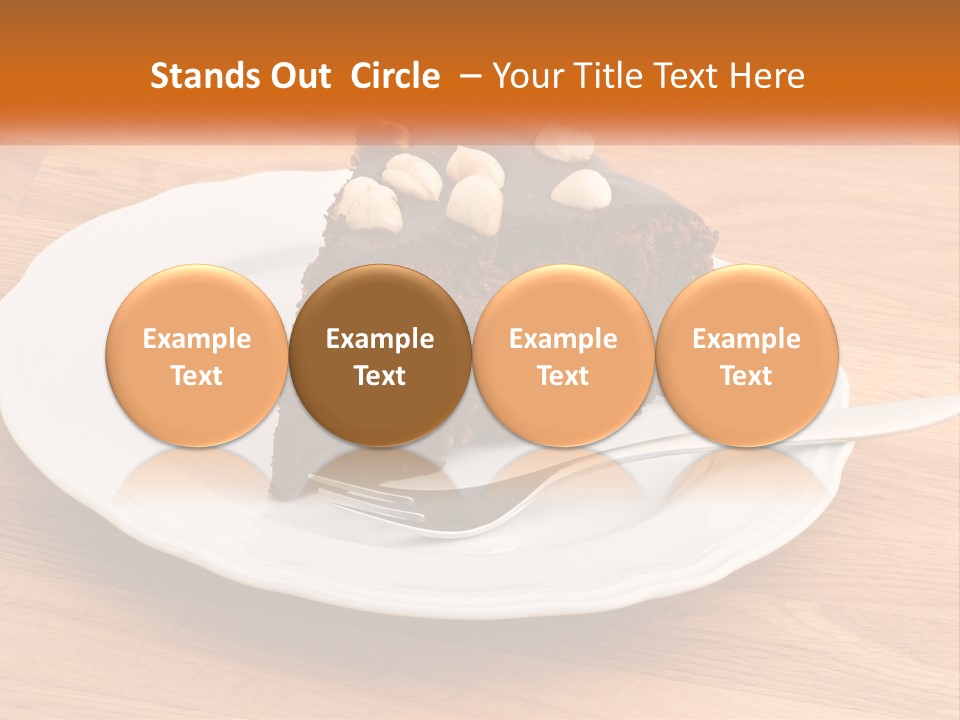 Stands Out Circle – Your Title Text Here

Example Text

Example Text

Example Text

Example Text